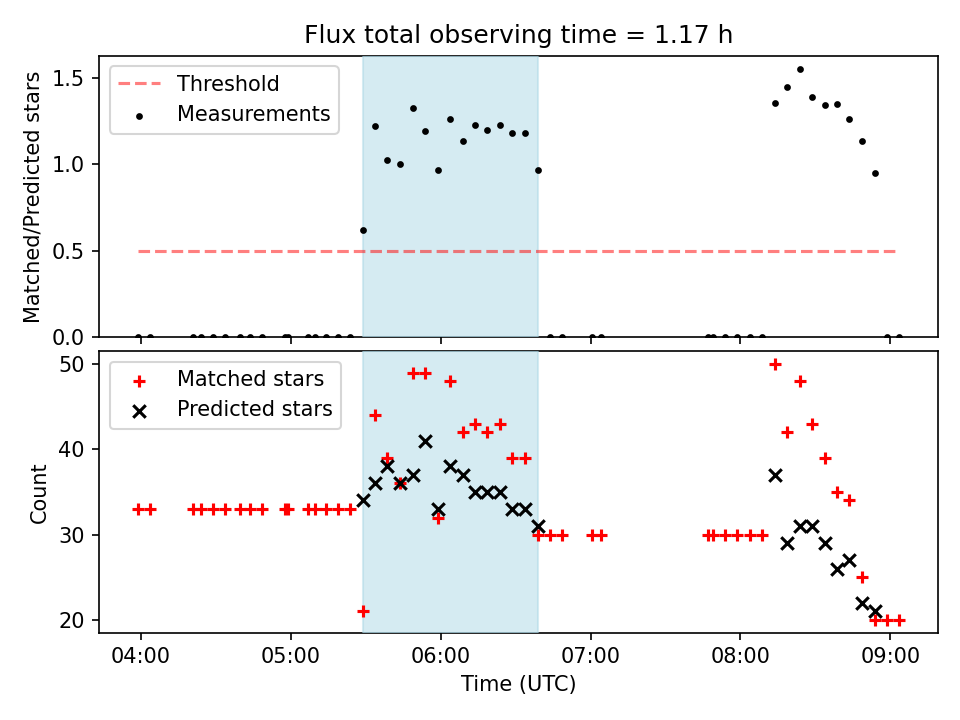 Flux total observing time = 1.17 h

Threshold
Measurements

Matched/Predicted stars

1.5
1.0
0.5
0.0

Matched stars
Predicted stars

Count

50
40
30
20

04:00
05:00
06:00
07:00
08:00
09:00

Time (UTC)